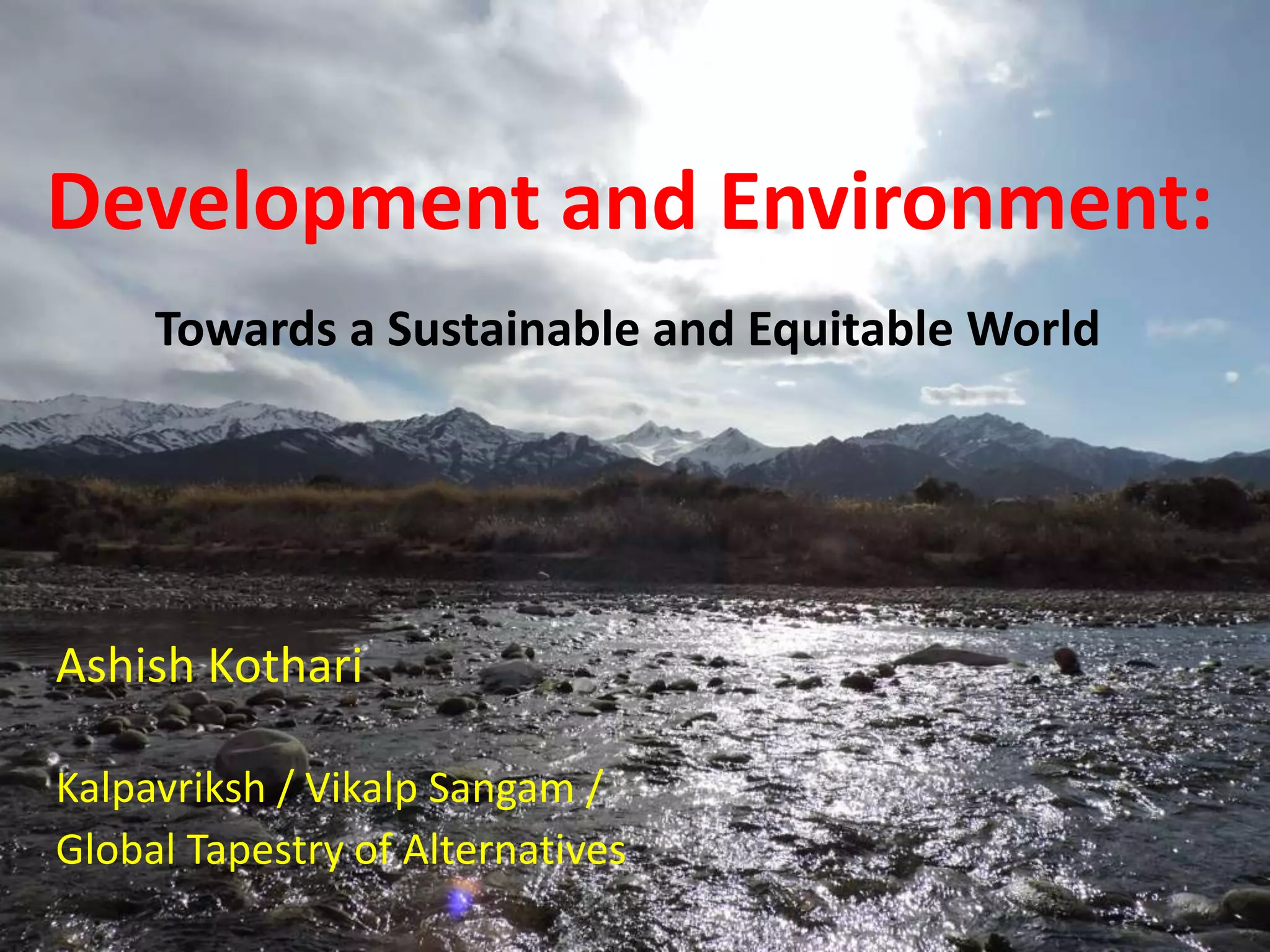 Development and Environment:

Towards a Sustainable and Equitable World

Ashish Kothari

Kalpavriksh / Vikalp Sangam /
Global Tapestry of Alternatives